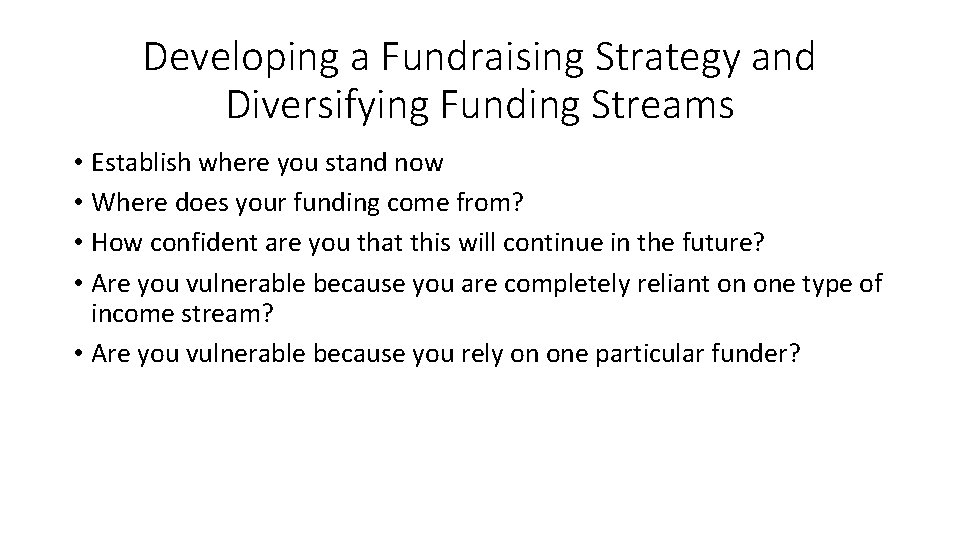 Developing a Fundraising Strategy and Diversifying Funding Streams

• Establish where you stand now
• Where does your funding come from?
• How confident are you that this will continue in the future?
• Are you vulnerable because you are completely reliant on one type of income stream?
• Are you vulnerable because you rely on one particular funder?